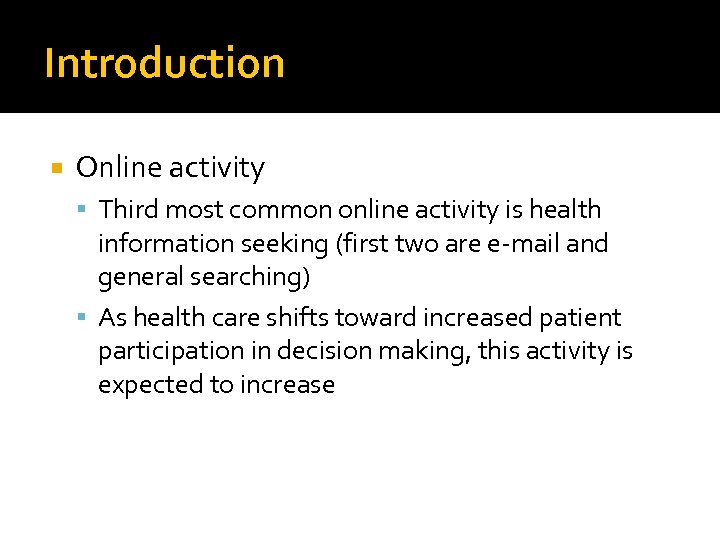 Introduction

Online activity

Third most common online activity is health information seeking (first two are e-mail and general searching)

As health care shifts toward increased patient participation in decision making, this activity is expected to increase